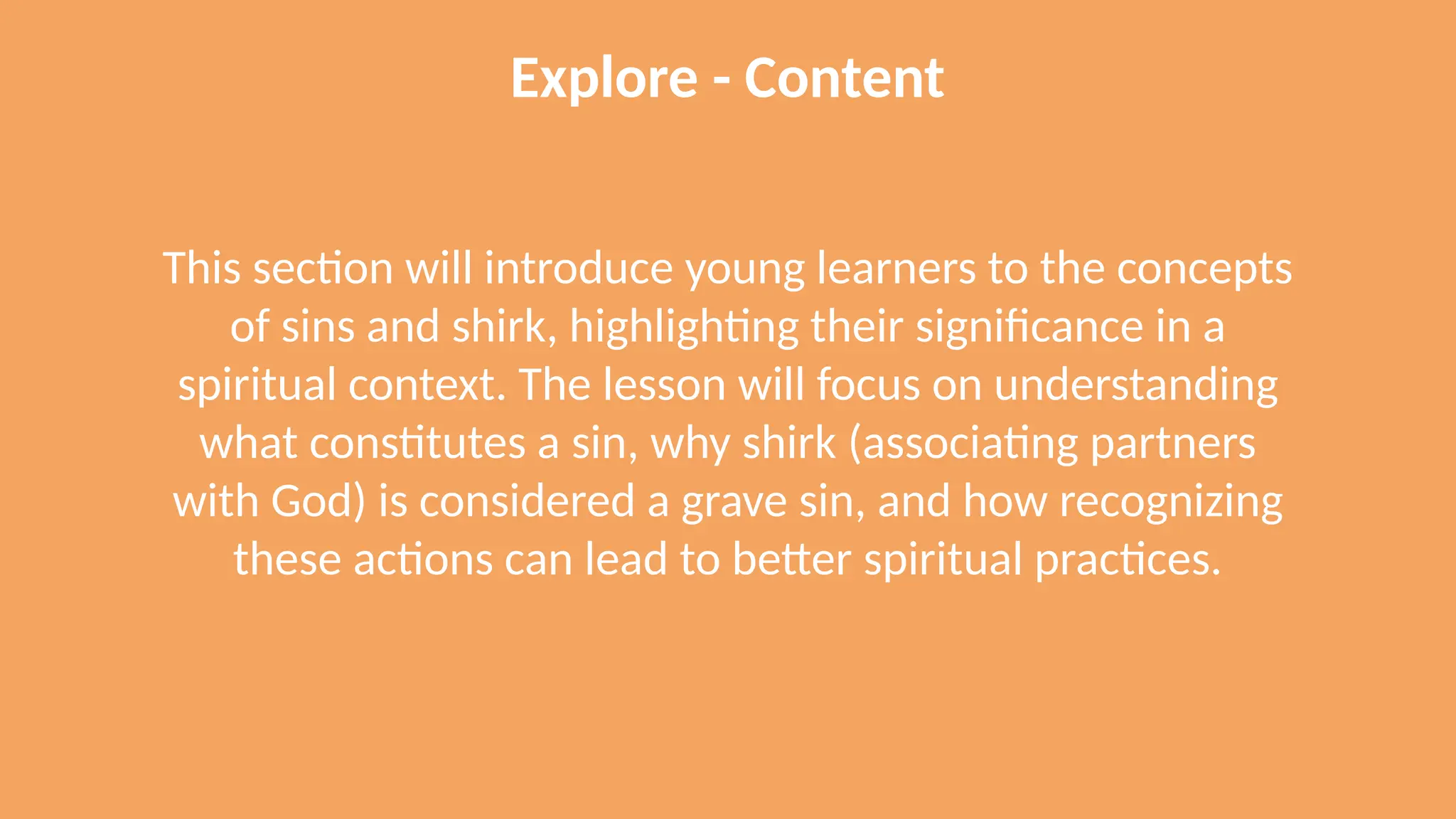 Explore - Content

This section will introduce young learners to the concepts of sins and shirk, highlighting their significance in a spiritual context. The lesson will focus on understanding what constitutes a sin, why shirk (associating partners with God) is considered a grave sin, and how recognizing these actions can lead to better spiritual practices.